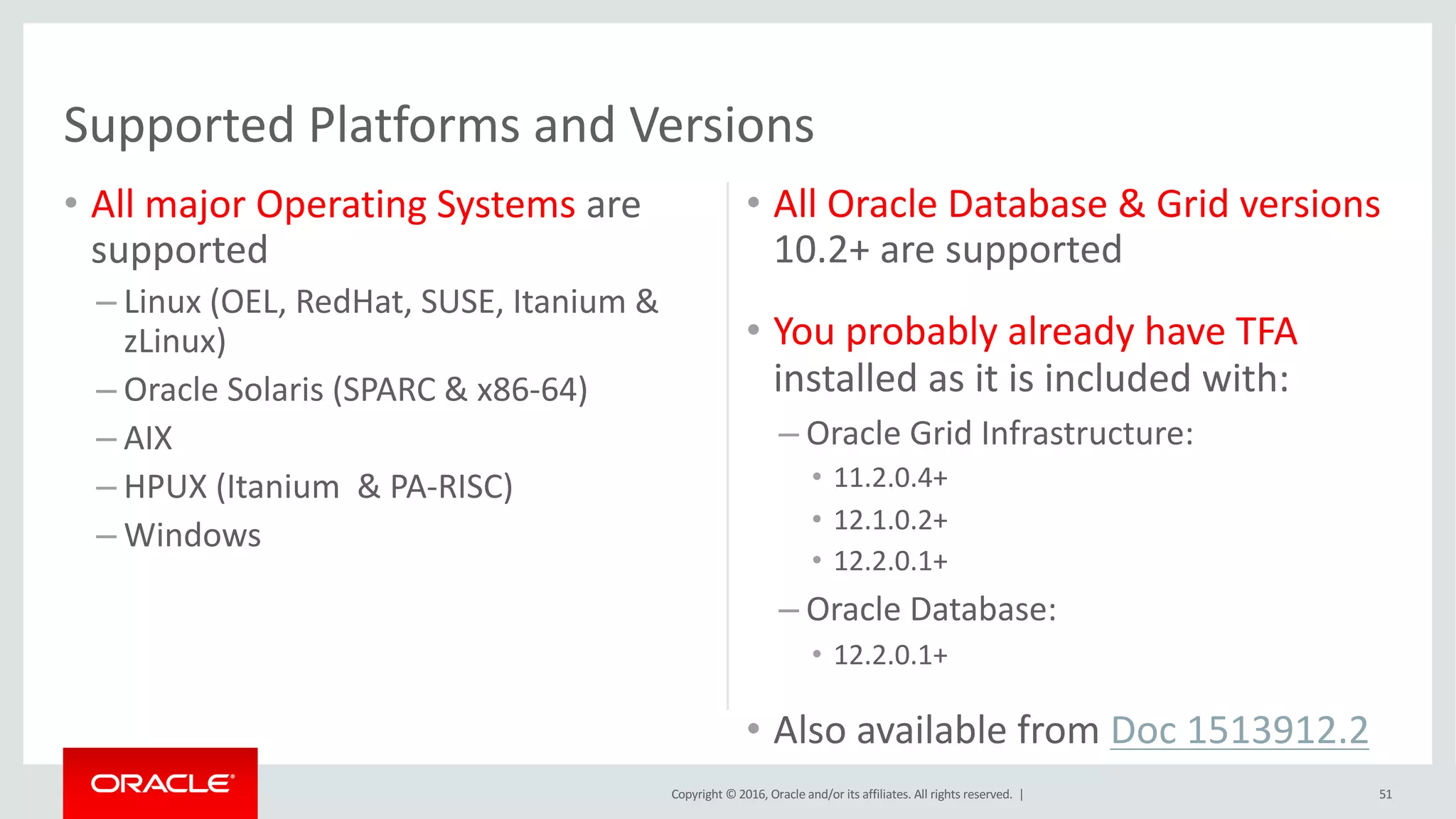 Supported Platforms and Versions

• All major Operating Systems are supported
– Linux (OEL, RedHat, SUSE, Itanium & zLinux)
– Oracle Solaris (SPARC & x86-64)
– AIX
– HPUX (Itanium & PA-RISC)
– Windows

• All Oracle Database & Grid versions 10.2+ are supported

• You probably already have TFA installed as it is included with:
– Oracle Grid Infrastructure:
• 11.2.0.4+
• 12.1.0.2+
• 12.2.0.1+
– Oracle Database:
• 12.2.0.1+

• Also available from Doc 1513912.2

ORACLE

Copyright © 2016, Oracle and/or its affiliates. All rights reserved. |

51